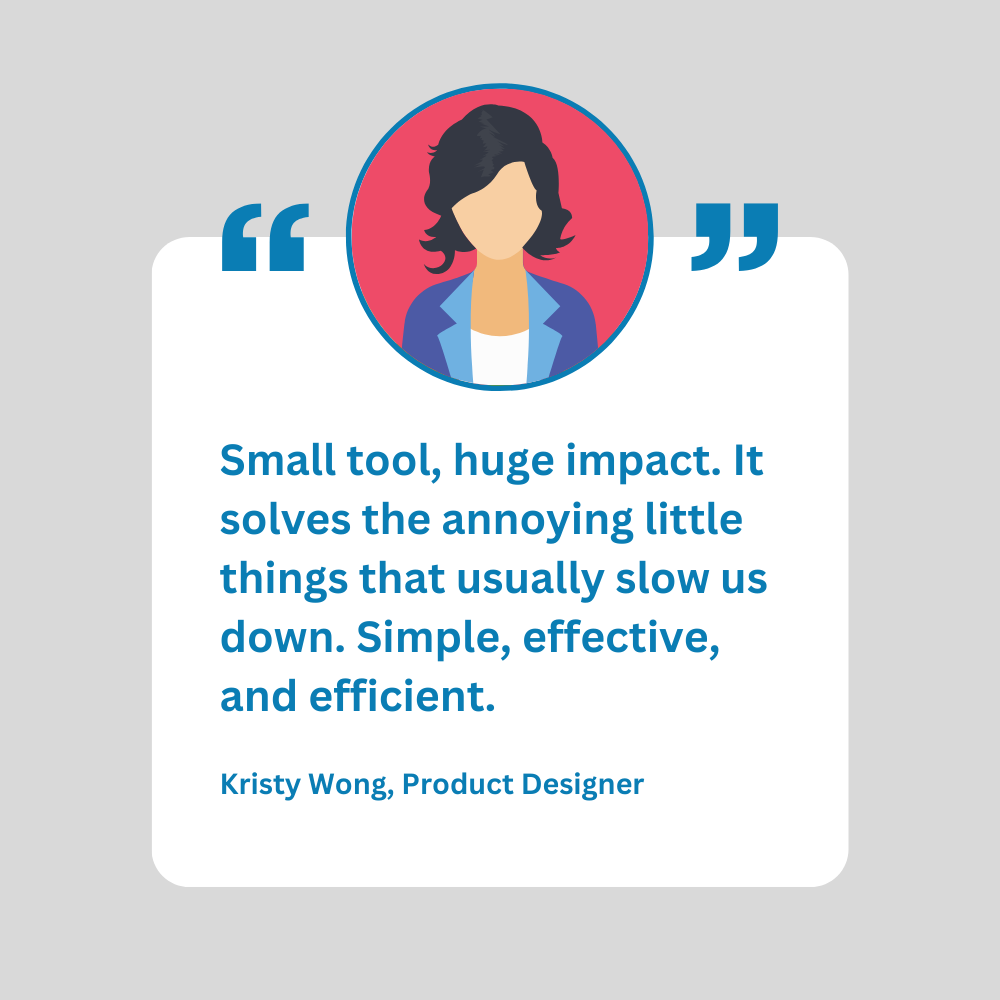 “ ”

Small tool, huge impact. It solves the annoying little things that usually slow us down. Simple, effective, and efficient.

Kristy Wong, Product Designer